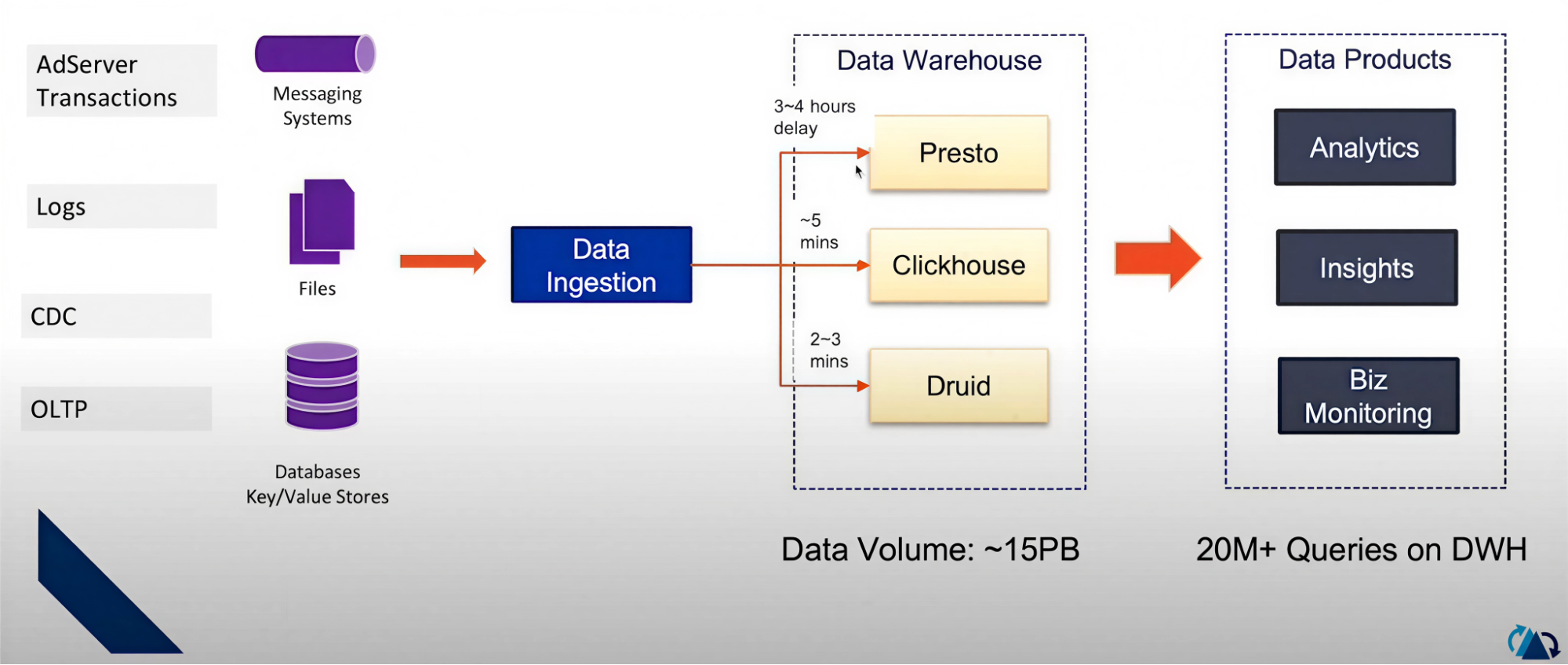 AdServer Transactions

Logs

CDC

OLTP

Messaging Systems

Files

Databases Key/Value Stores

Data Ingestion

Data Warehouse

3~4 hours delay

Presto

~5 mins

Clickhouse

2~3 mins

Druid

Data Products

Analytics

Insights

Biz Monitoring

Data Volume: ~15PB

20M+ Queries on DWH